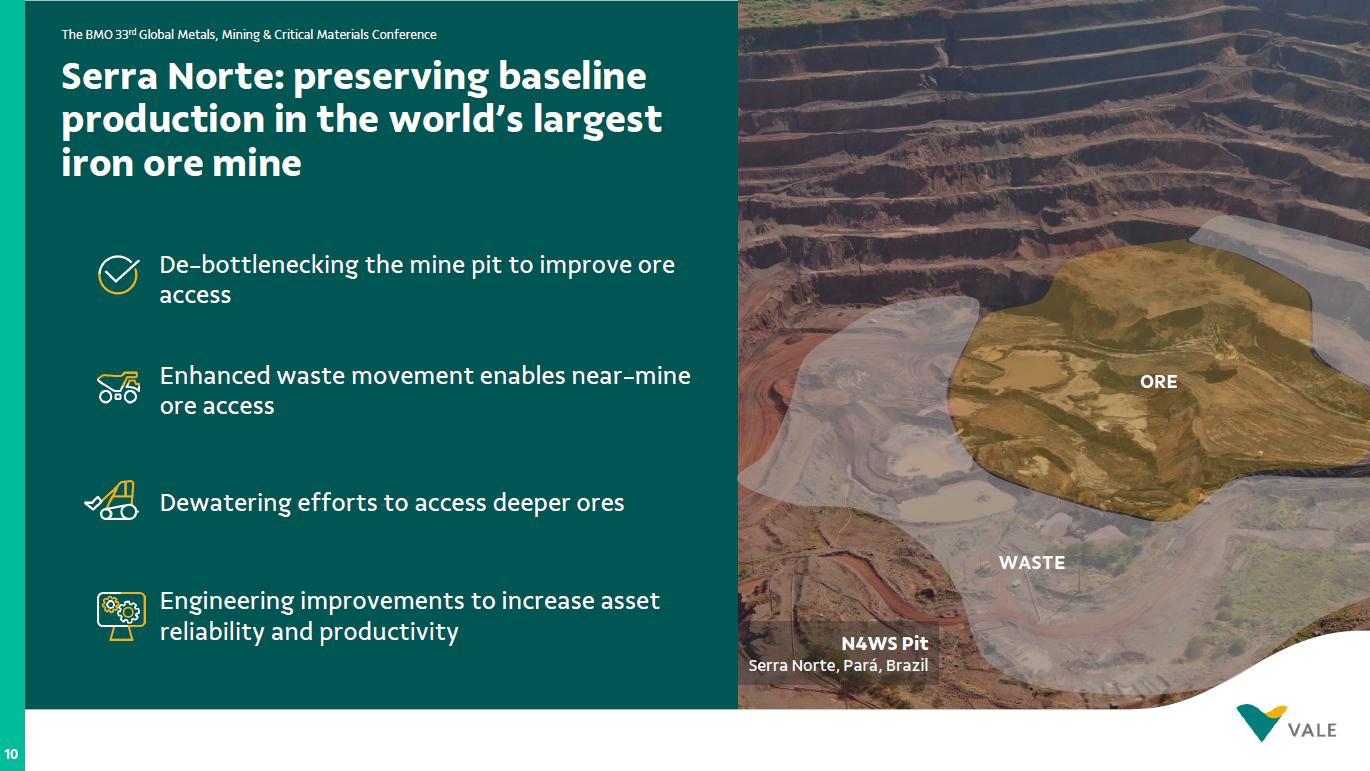 The BMO 33$^{rd}$ Global Metals, Mining & Critical Materials Conference

Serra Norte: preserving baseline production in the world's largest iron ore mine

De-bottlenecking the mine pit to improve ore access

Enhanced waste movement enables near-mine ore access

Dewatering efforts to access deeper ores

Engineering improvements to increase asset reliability and productivity

ORE

WASTE

N4WS Pit
Serra Norte, Pará, Brazil

VALE

10